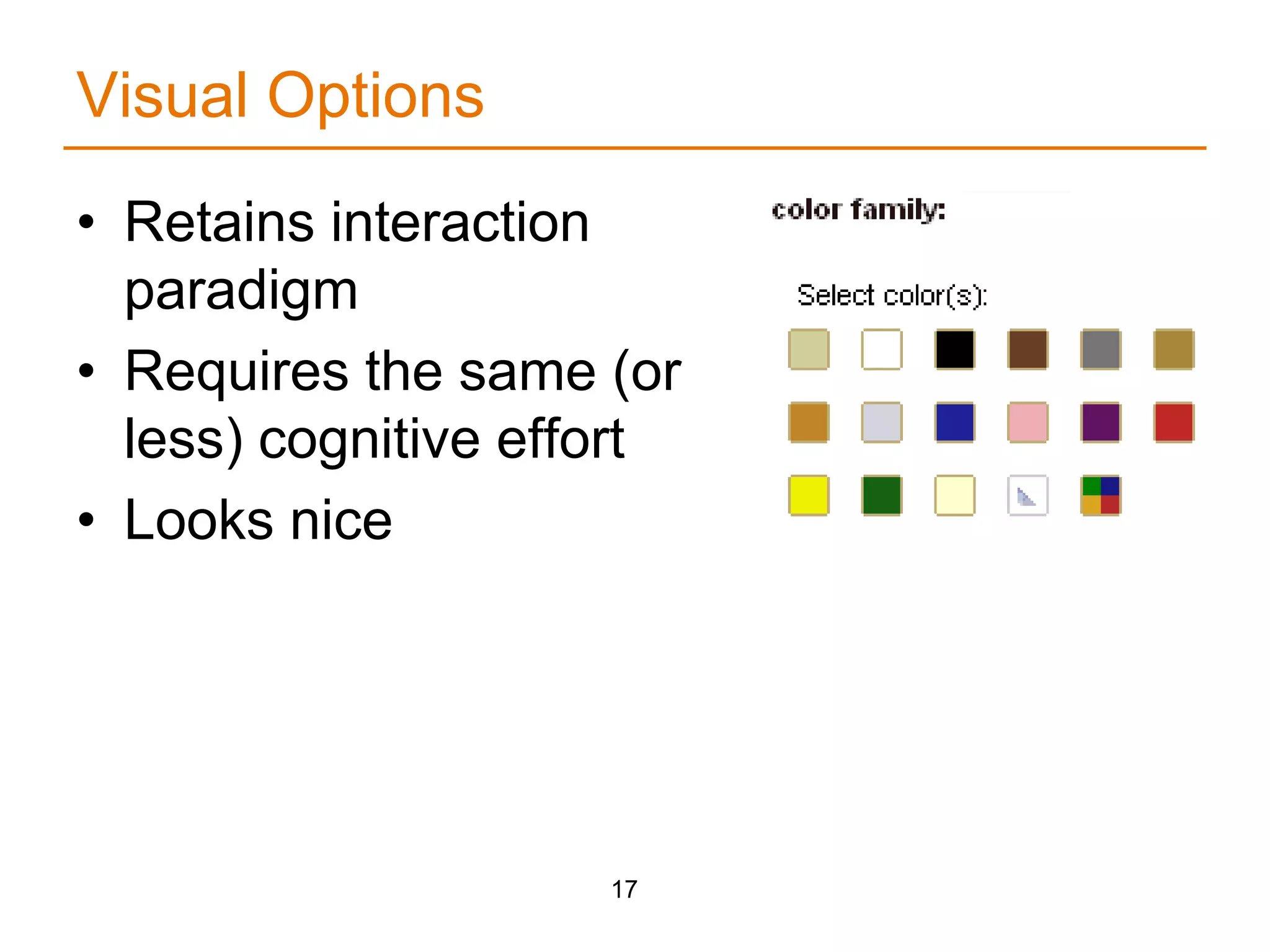 Visual Options

• Retains interaction paradigm
• Requires the same (or less) cognitive effort
• Looks nice

color family:

Select color(s):

17